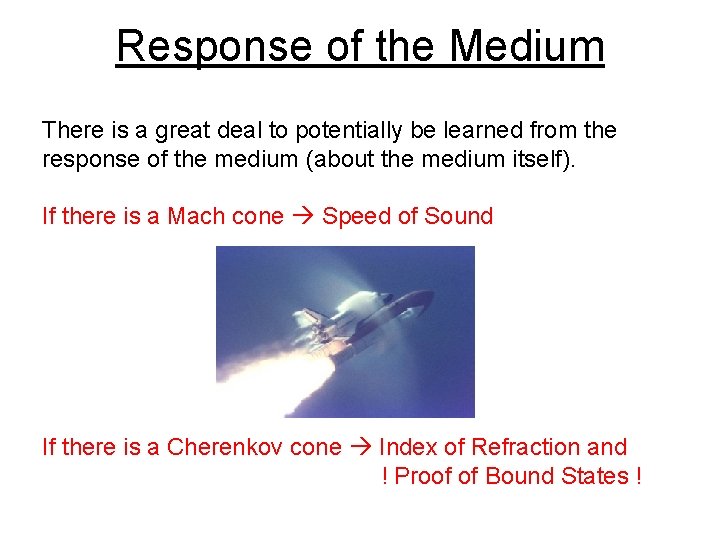 Response of the Medium

There is a great deal to potentially be learned from the response of the medium (about the medium itself).

If there is a Mach cone → Speed of Sound

If there is a Cherenkov cone → Index of Refraction and
! Proof of Bound States !